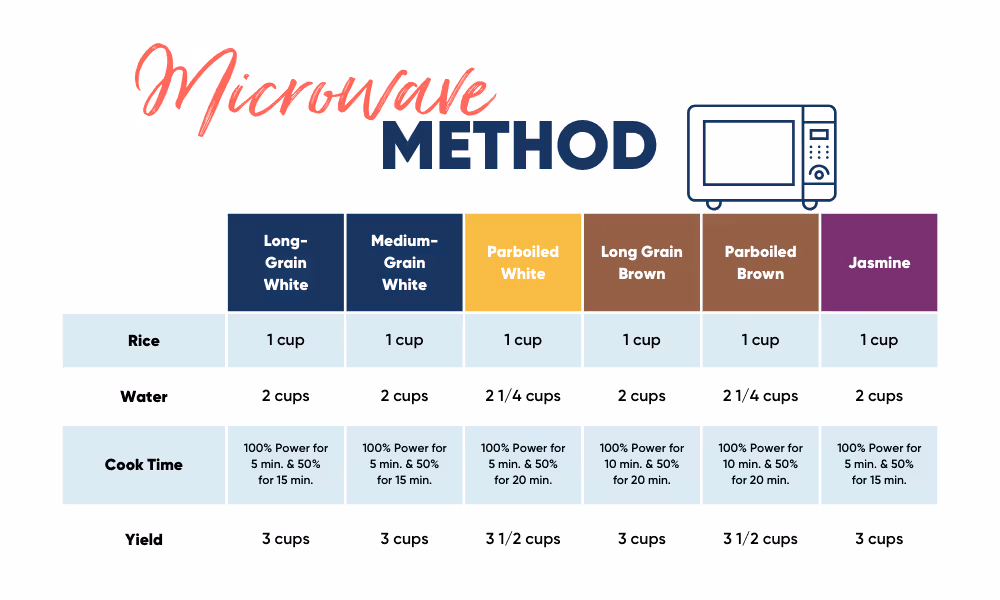 Microwave
METHOD

| | Long-Grain White | Medium-Grain White | Parboiled White | Long Grain Brown | Parboiled Brown | Jasmine |
|---|---|---|---|---|---|---|
| Rice | 1 cup | 1 cup | 1 cup | 1 cup | 1 cup | 1 cup |
| Water | 2 cups | 2 cups | 2 1/4 cups | 2 cups | 2 1/4 cups | 2 cups |
| Cook Time | 100% Power for 5 min. & 50% for 15 min. | 100% Power for 5 min. & 50% for 15 min. | 100% Power for 5 min. & 50% for 20 min. | 100% Power for 10 min. & 50% for 20 min. | 100% Power for 10 min. & 50% for 20 min. | 100% Power for 5 min. & 50% for 15 min. |
| Yield | 3 cups | 3 cups | 3 1/2 cups | 3 cups | 3 1/2 cups | 3 cups |